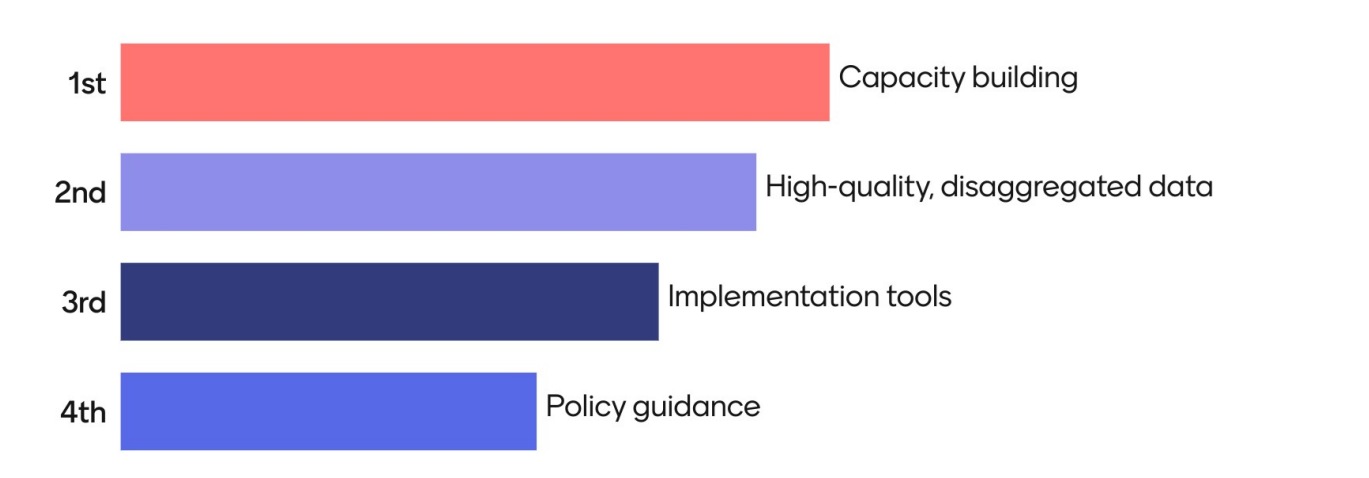 1st Capacity building

2nd High-quality, disaggregated data

3rd Implementation tools

4th Policy guidance